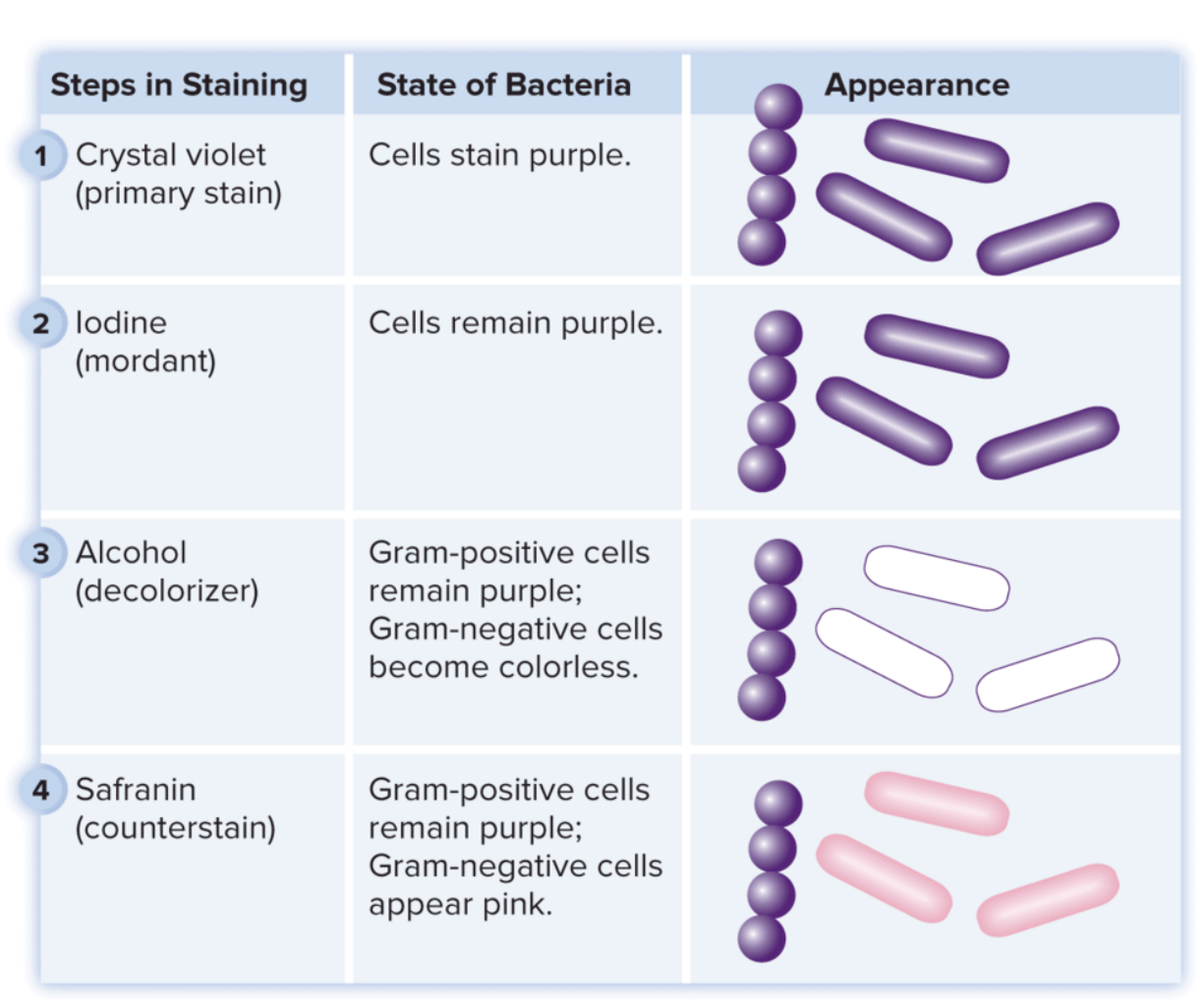 | Steps in Staining | State of Bacteria | Appearance |
|---|---|---|
| 1 Crystal violet (primary stain) | Cells stain purple. | |
| 2 Iodine (mordant) | Cells remain purple. | |
| 3 Alcohol (decolorizer) | Gram-positive cells remain purple; Gram-negative cells become colorless. | |
| 4 Safranin (counterstain) | Gram-positive cells remain purple; Gram-negative cells appear pink. | |